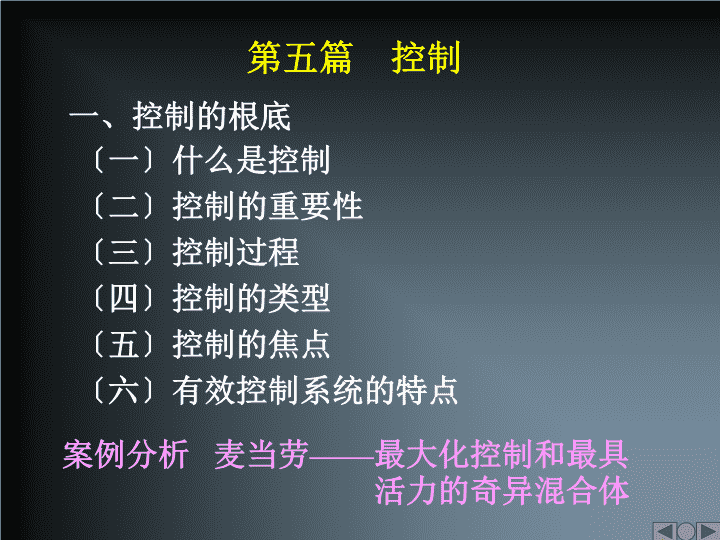 第五篇　控制

一、控制的根底
〔一〕什么是控制
〔二〕控制的重要性
〔三〕控制过程
〔四〕控制的类型
〔五〕控制的焦点
〔六〕有效控制系统的特点

案例分析　麦当劳——最大化控制和最具活力的奇异混合体